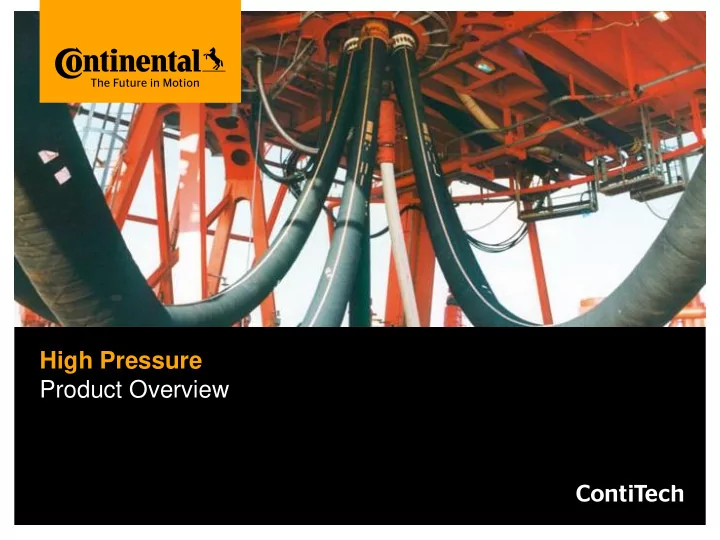 Continental
The Future in Motion

High Pressure
Product Overview

ContiTech